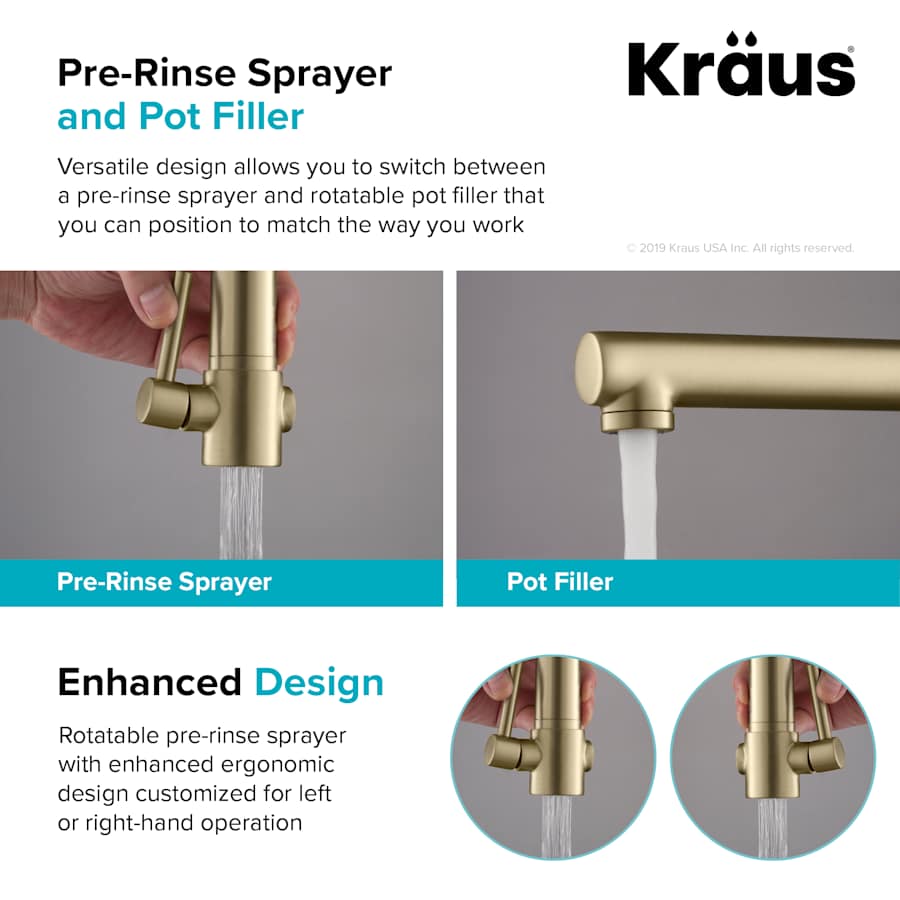 Pre-Rinse Sprayer
and Pot Filler

Kraus®

Versatile design allows you to switch between a pre-rinse sprayer and rotatable pot filler that you can position to match the way you work

© 2019 Kraus USA Inc. All rights reserved.

Pre-Rinse Sprayer

Pot Filler

Enhanced Design

Rotatable pre-rinse sprayer with enhanced ergonomic design customized for left or right-hand operation